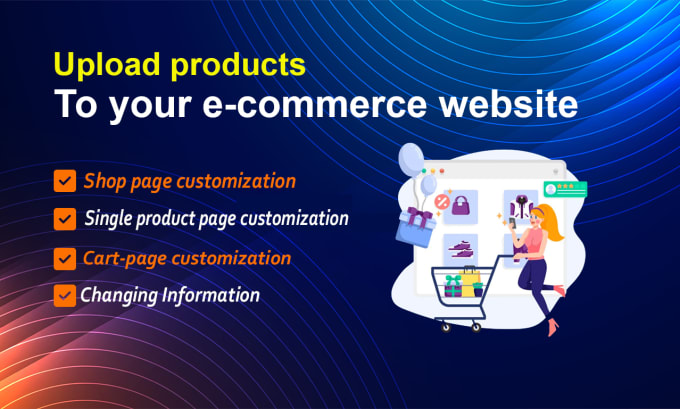 Upload products
To your e-commerce website

Shop page customization
Single product page customization
Cart-page customization
Changing Information